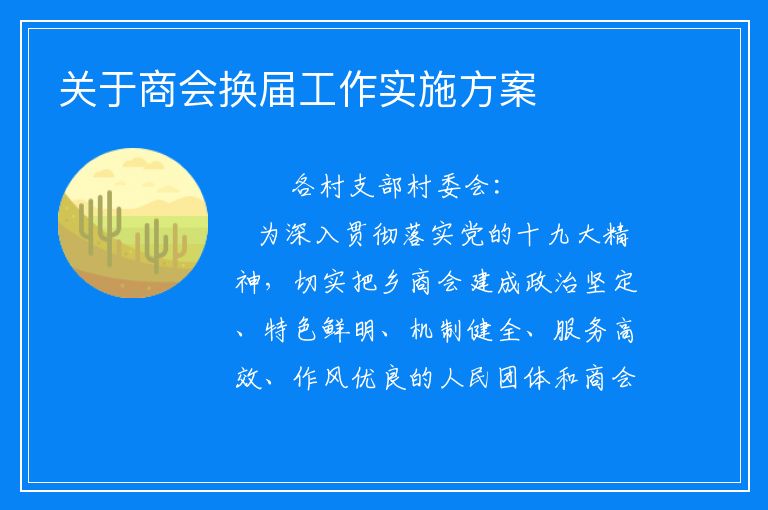 关于商会换届工作实施方案

各村支部村委会：

为深入贯彻落实党的十九大精神，切实把乡商会建成政治坚定、特色鲜明、机制健全、服务高效、作风优良的人民团体和商会